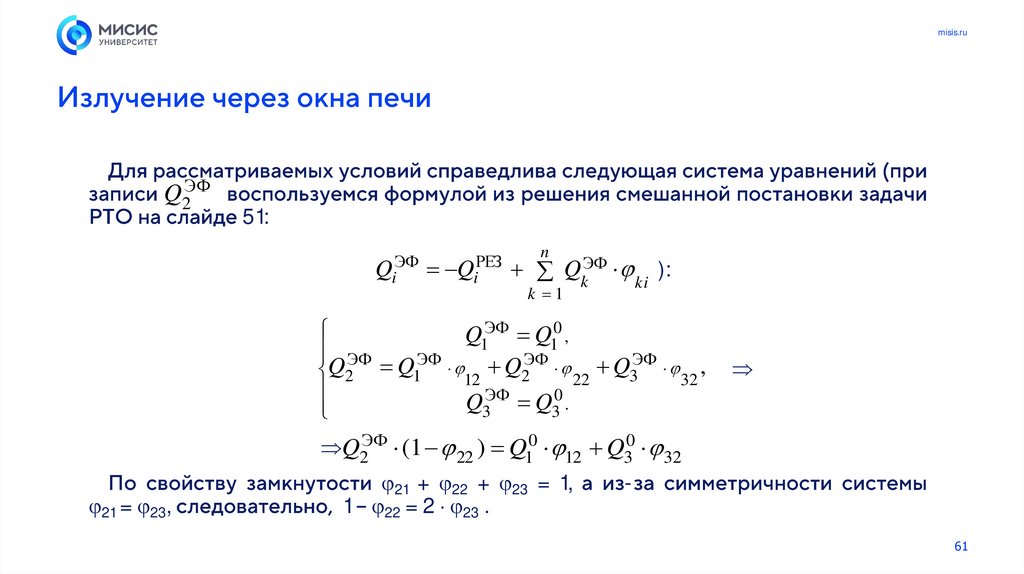 МИСИС УНИВЕРСИТЕТ

misis.ru

Излучение через окна печи

Для рассматриваемых условий справедлива следующая система уравнений (при записи $Q_2^{ЭФ}$ воспользуемся формулой из решения смешанной постановки задачи РТО на слайде 51:

$Q_i^{ЭФ} = -Q_i^{РЕЗ} + \sum_{k=1}^{n} Q_k^{ЭФ} \cdot \varphi_{ki}$ ):

$\begin{cases} Q_1^{ЭФ} = Q_1^0, \\ Q_2^{ЭФ} = Q_1^{ЭФ} \cdot \varphi_{12} + Q_2^{ЭФ} \cdot \varphi_{22} + Q_3^{ЭФ} \cdot \varphi_{32}, \\ Q_3^{ЭФ} = Q_3^0. \end{cases} \Rightarrow$

$\Rightarrow Q_2^{ЭФ} \cdot (1 - \varphi_{22}) = Q_1^0 \cdot \varphi_{12} + Q_3^0 \cdot \varphi_{32}$

По свойству замкнутости $\varphi_{21} + \varphi_{22} + \varphi_{23} = 1$, а из-за симметричности системы $\varphi_{21} = \varphi_{23}$, следовательно, $1 - \varphi_{22} = 2 \cdot \varphi_{23}$ .

61